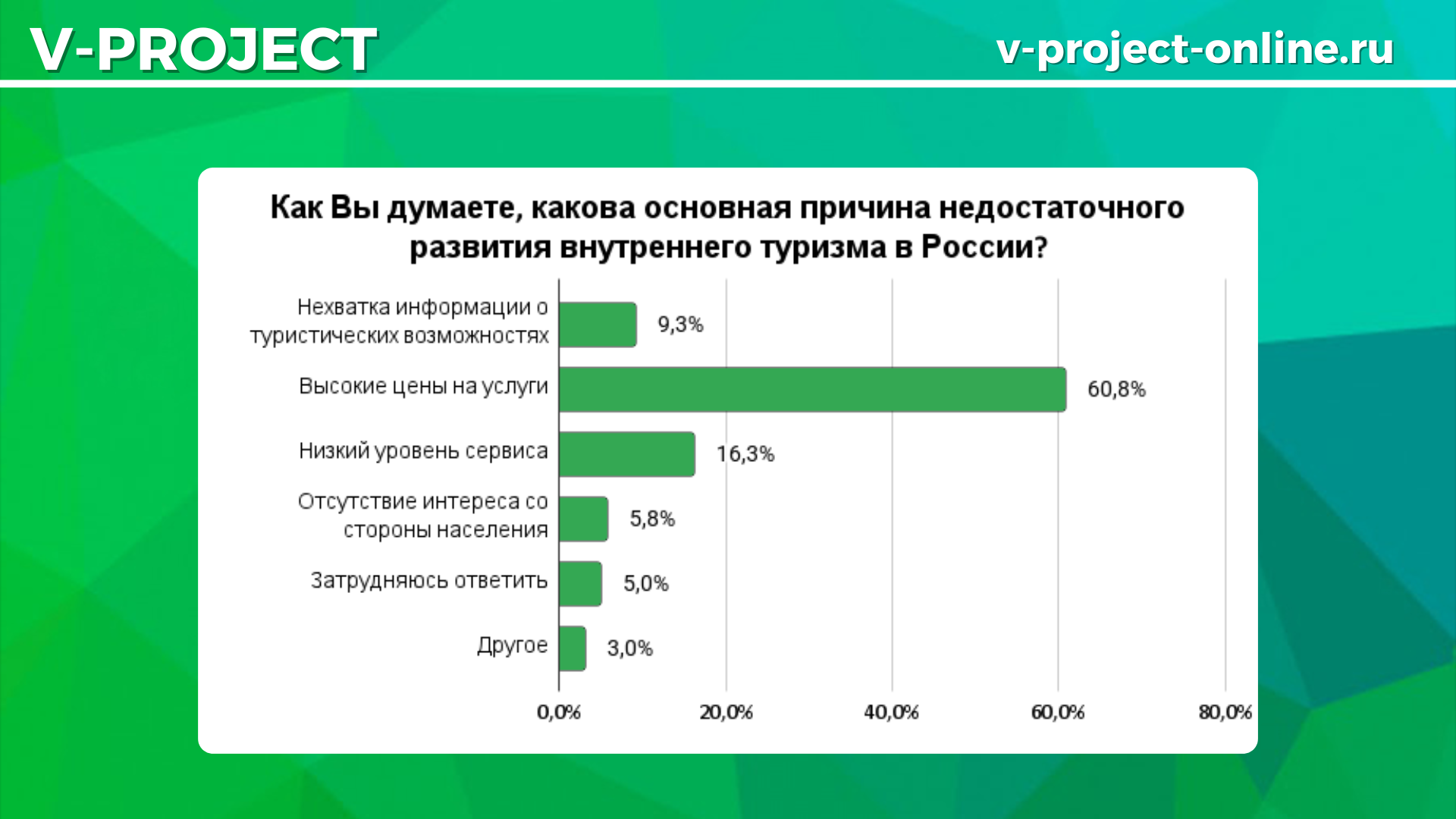 V-PROJECT

v-project-online.ru

Как Вы думаете, какова основная причина недостаточного развития внутреннего туризма в России?

Нехватка информации о туристических возможностях 9,3%

Высокие цены на услуги 60,8%

Низкий уровень сервиса 16,3%

Отсутствие интереса со стороны населения 5,8%

Затрудняюсь ответить 5,0%

Другое 3,0%

0,0% 20,0% 40,0% 60,0% 80,0%